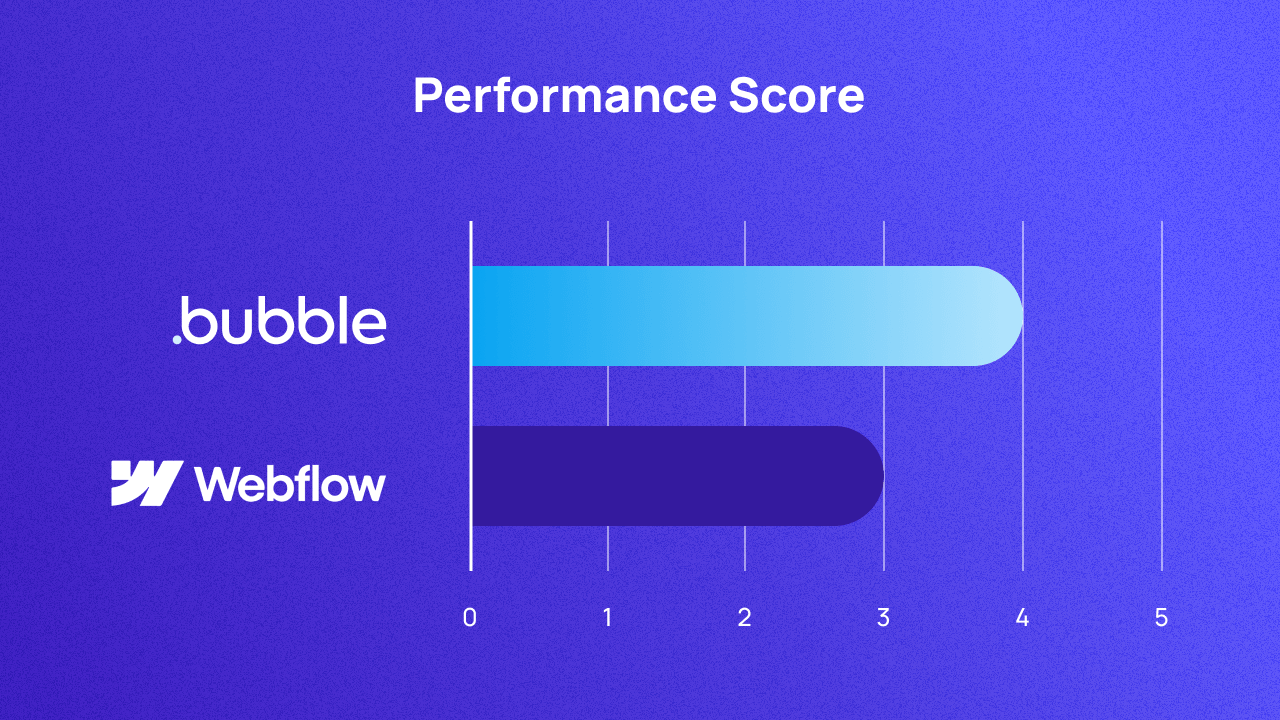 Performance Score

.bubble

Webflow

0 1 2 3 4 5